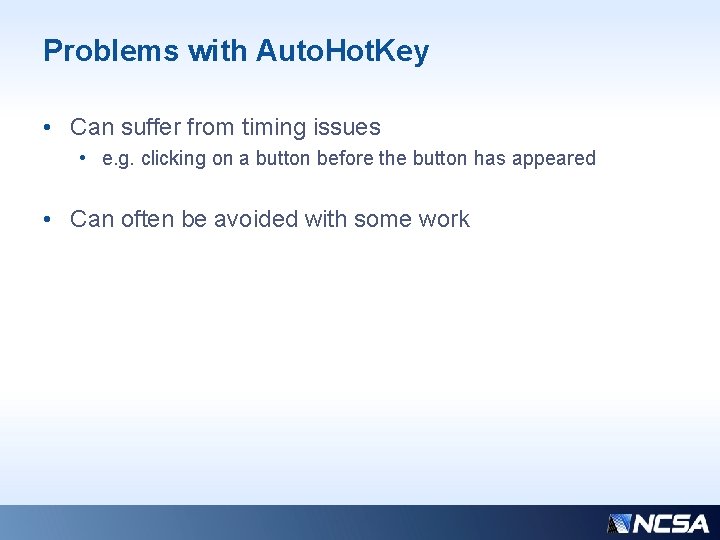 Problems with AutoHotKey

• Can suffer from timing issues
  • e.g. clicking on a button before the button has appeared

• Can often be avoided with some work

NCSA